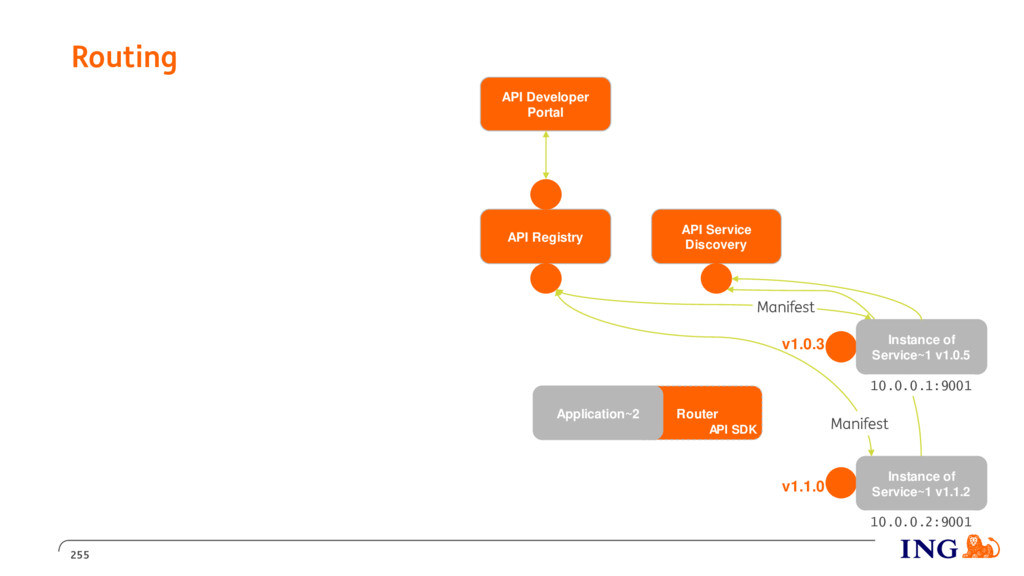 Routing

API Developer Portal

API Registry

API Service Discovery

Manifest

v1.0.3

Instance of Service~1 v1.0.5

10.0.0.1:9001

Application~2

Router

API SDK

Manifest

v1.1.0

Instance of Service~1 v1.1.2

10.0.0.2:9001

255

ING